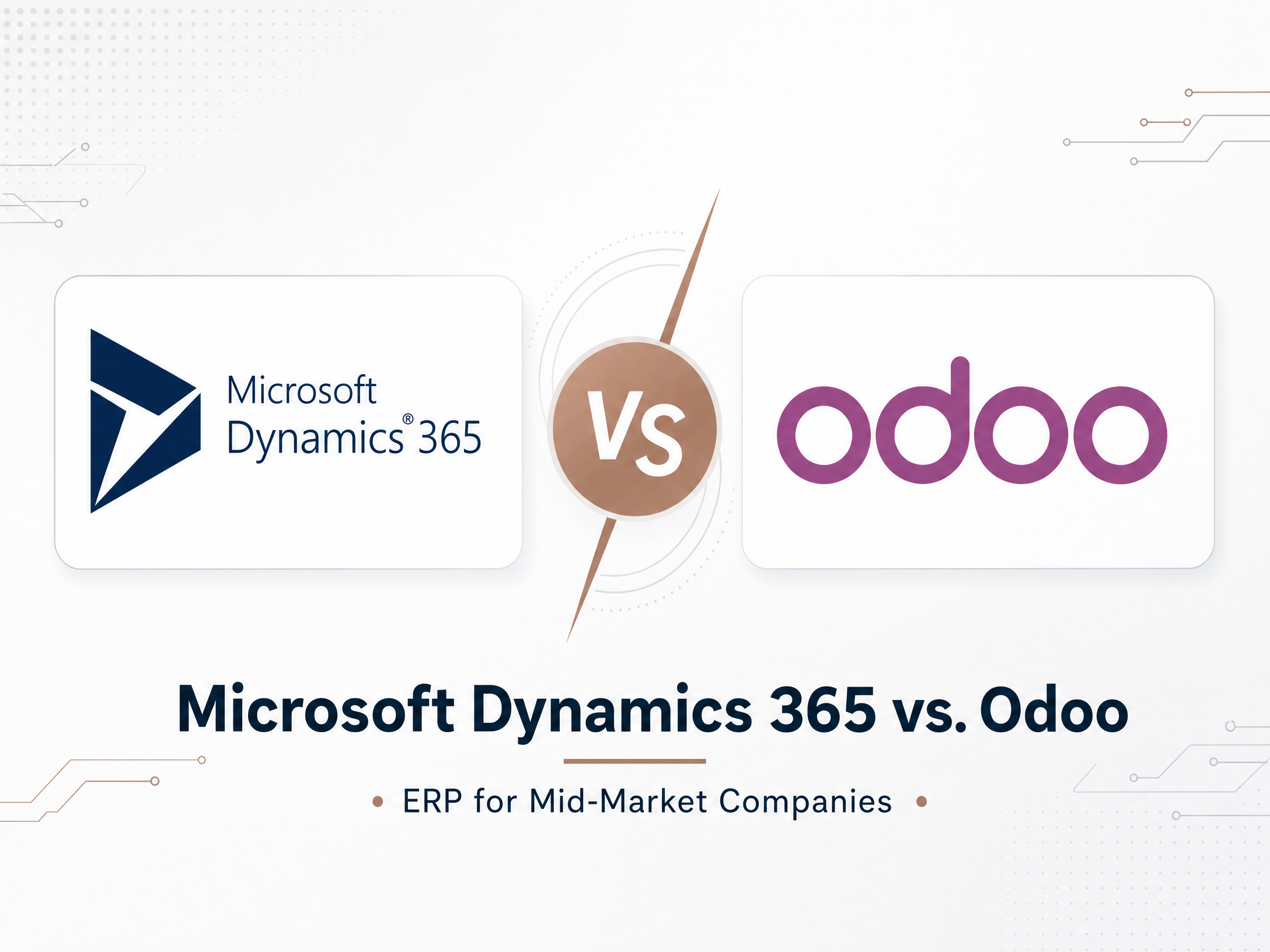 Microsoft Dynamics® 365

VS

odoo

Microsoft Dynamics 365 vs. Odoo

• ERP for Mid-Market Companies •